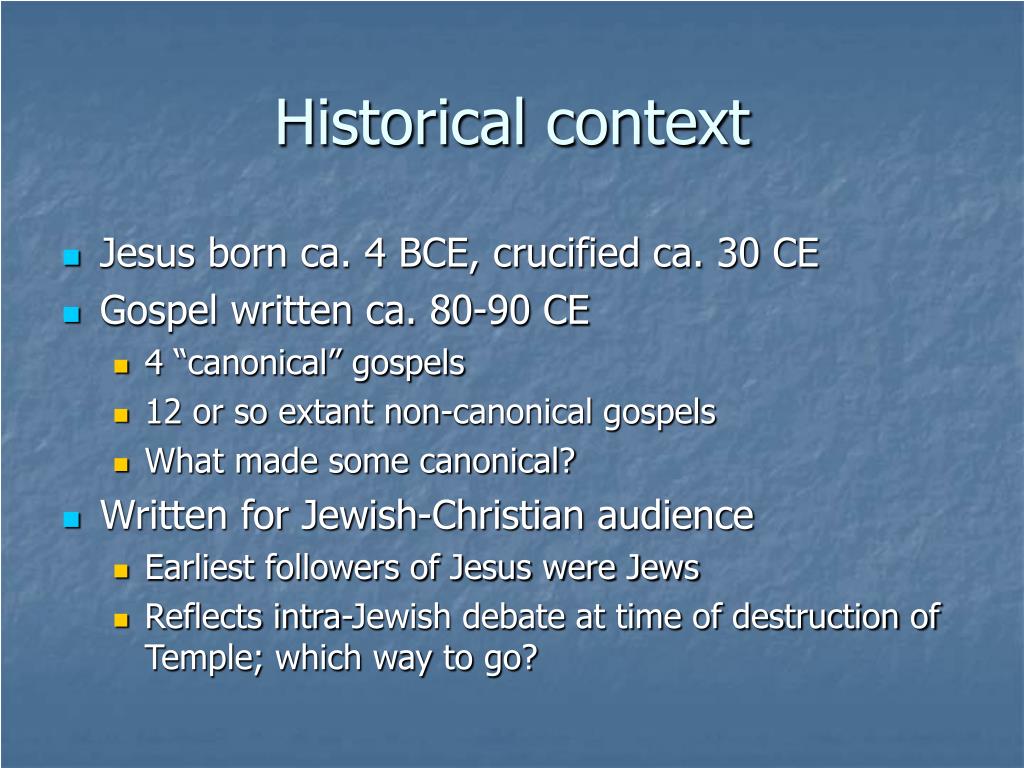 Historical context

- Jesus born ca. 4 BCE, crucified ca. 30 CE
- Gospel written ca. 80-90 CE
  - 4 “canonical” gospels
  - 12 or so extant non-canonical gospels
  - What made some canonical?
- Written for Jewish-Christian audience
  - Earliest followers of Jesus were Jews
  - Reflects intra-Jewish debate at time of destruction of Temple; which way to go?